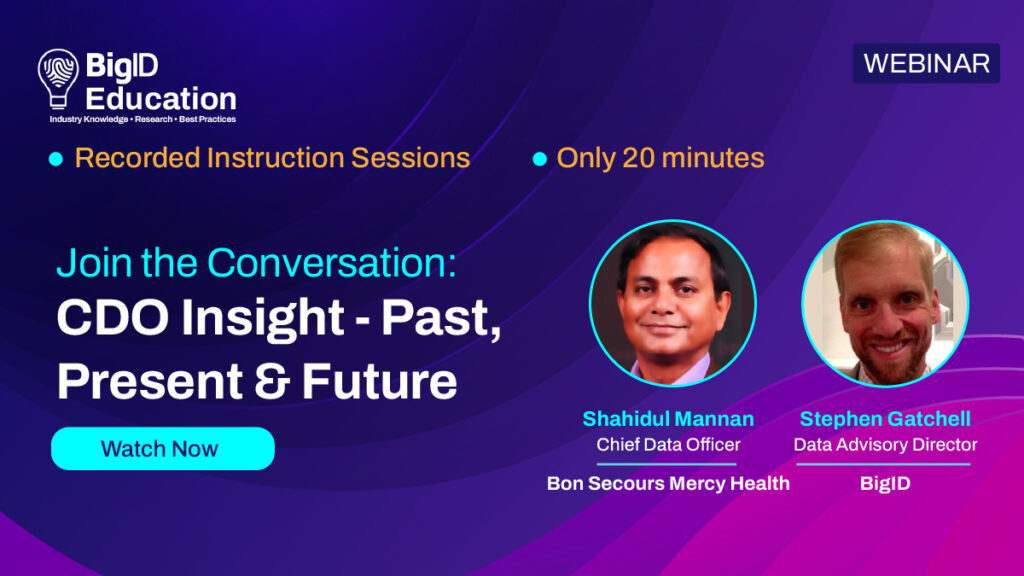 BigID Education
Industry Knowledge • Research • Best Practices

WEBINAR

• Recorded Instruction Sessions • Only 20 minutes

Join the Conversation:
CDO Insight - Past, Present & Future

Watch Now

Shahidul Mannan
Chief Data Officer
Bon Secours Mercy Health

Stephen Gatchell
Data Advisory Director
BigID